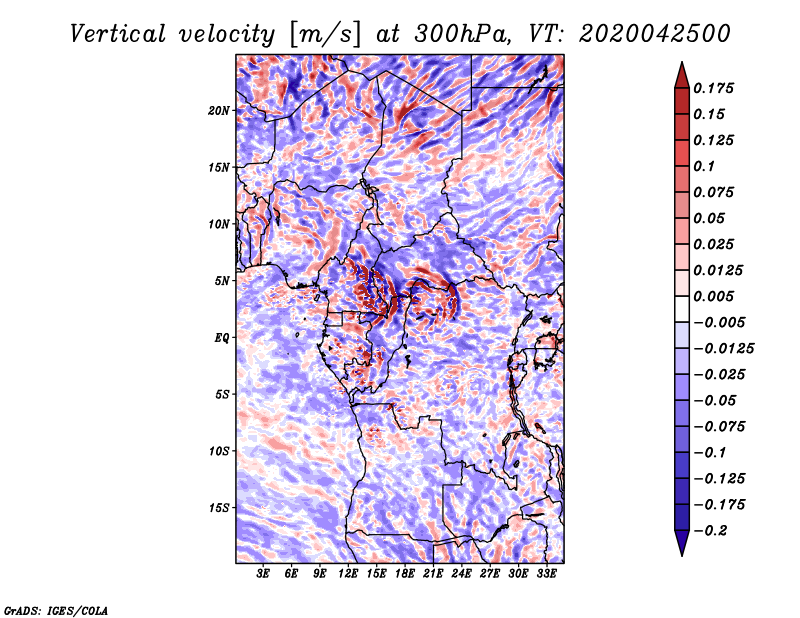 Vertical velocity [m/s] at 300hPa, VT: 2020042500

20N
15N
10N
5N
EQ
5S
10S
15S

3E 6E 9E 12E 15E 18E 21E 24E 27E 30E 33E

0.175
0.15
0.125
0.1
0.075
0.05
0.025
0.0125
0.005
−0.005
−0.0125
−0.025
−0.05
−0.075
−0.1
−0.125
−0.175
−0.2

GrADS: IGES/COLA